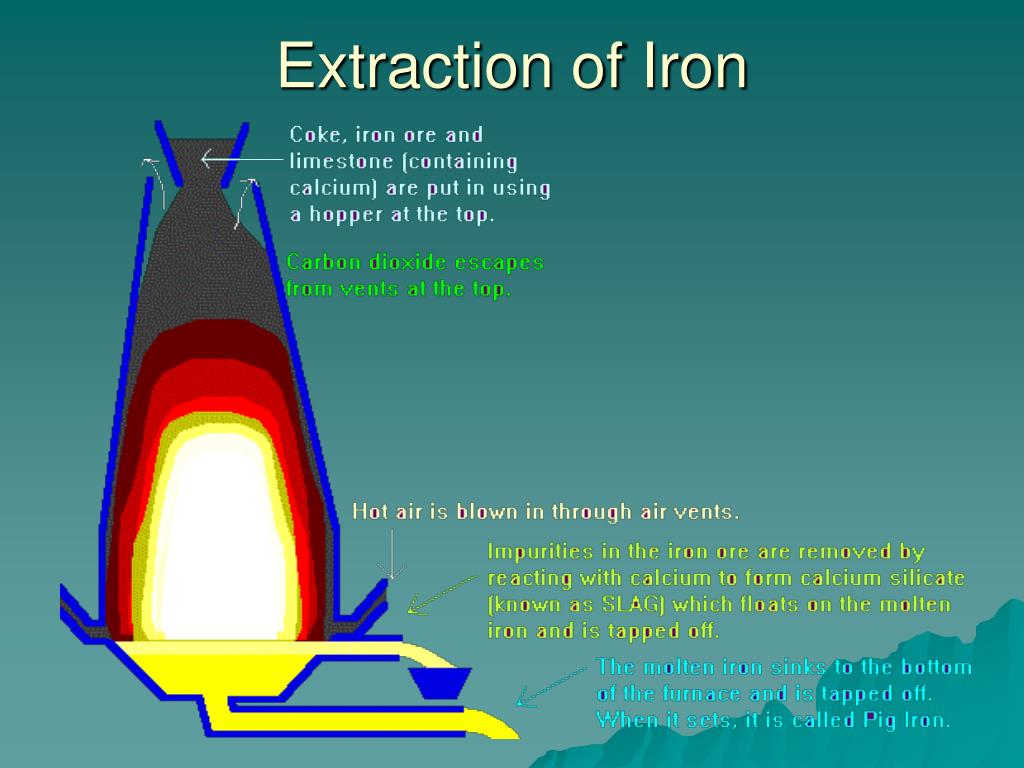 Extraction of Iron

Coke, iron ore and limestone (containing calcium) are put in using a hopper at the top.

Carbon dioxide escapes from vents at the top.

Hot air is blown in through air vents.

Impurities in the iron ore are removed by reacting with calcium to form calcium silicate (known as SLAG) which floats on the molten iron and is tapped off.

The molten iron sinks to the bottom of the furnace and is tapped off. When it sets, it is called Pig Iron.